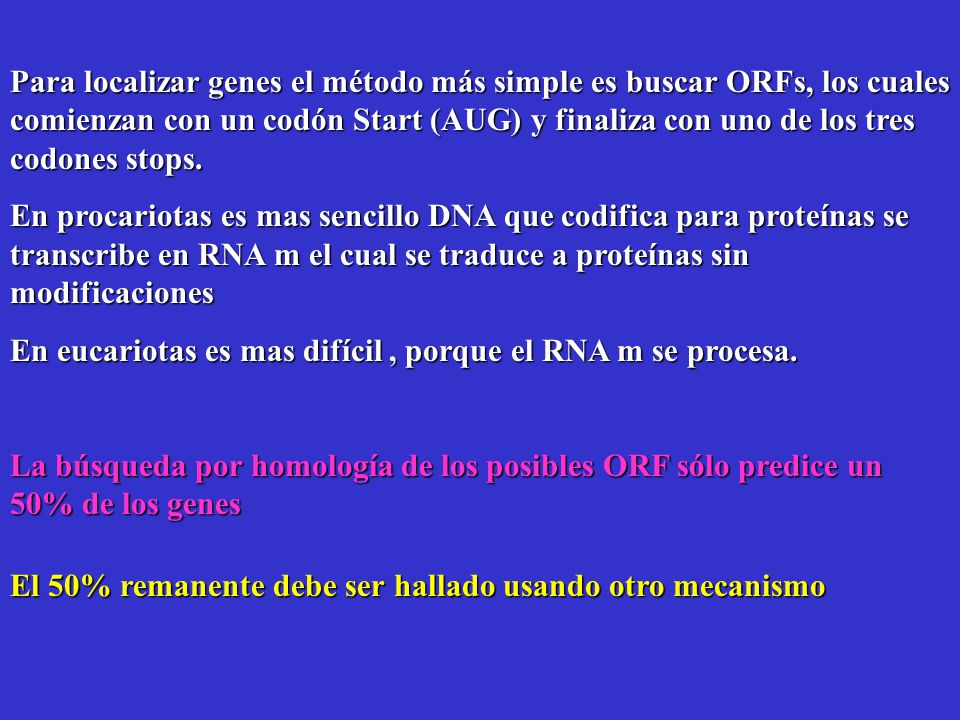 Para localizar genes el método más simple es buscar ORFs, los cuales comienzan con un codón Start (AUG) y finaliza con uno de los tres codones stops.

En procariotas es mas sencillo DNA que codifica para proteínas se transcribe en RNA m el cual se traduce a proteínas sin modificaciones

En eucariotas es mas difícil , porque el RNA m se procesa.

La búsqueda por homología de los posibles ORF sólo predice un 50% de los genes

El 50% remanente debe ser hallado usando otro mecanismo